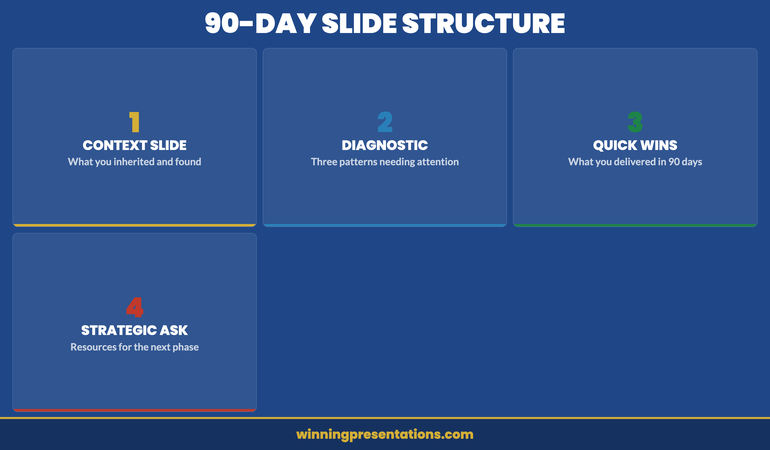 90-DAY SLIDE STRUCTURE

1
CONTEXT SLIDE
What you inherited and found

2
DIAGNOSTIC
Three patterns needing attention

3
QUICK WINS
What you delivered in 90 days

4
STRATEGIC ASK
Resources for the next phase

winningpresentations.com